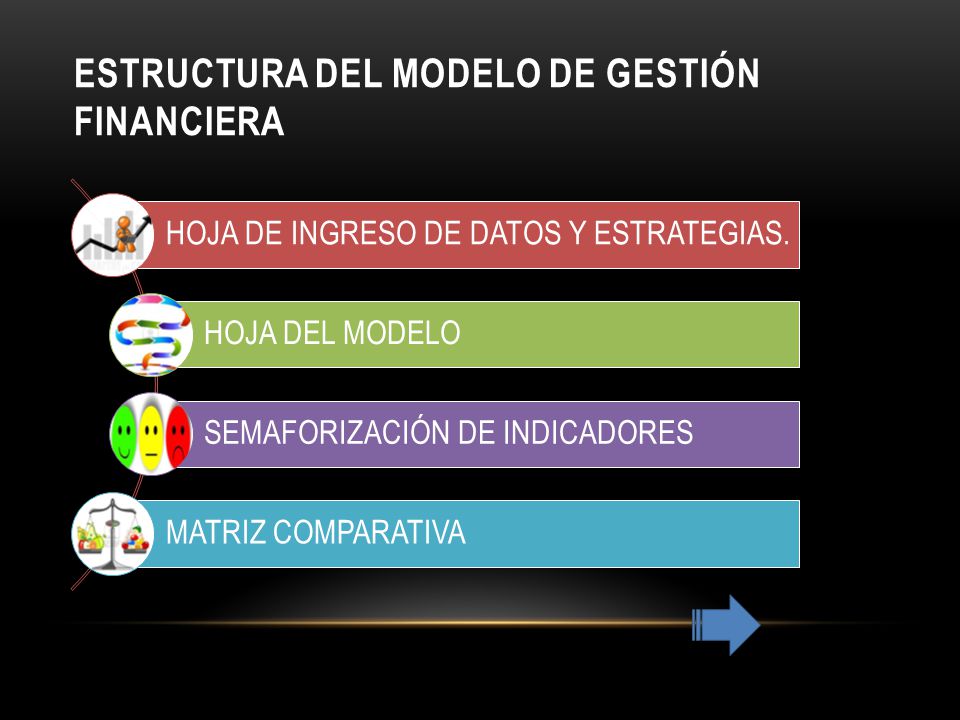 ESTRUCTURA DEL MODELO DE GESTIÓN FINANCIERA

HOJA DE INGRESO DE DATOS Y ESTRATEGIAS.

HOJA DEL MODELO

SEMAFORIZACIÓN DE INDICADORES

MATRIZ COMPARATIVA